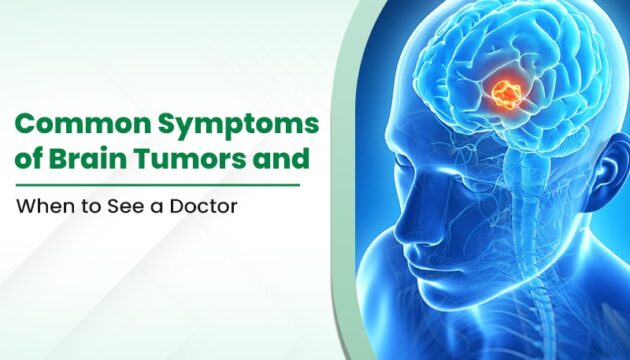 Common Symptoms of Brain Tumors and

When to See a Doctor